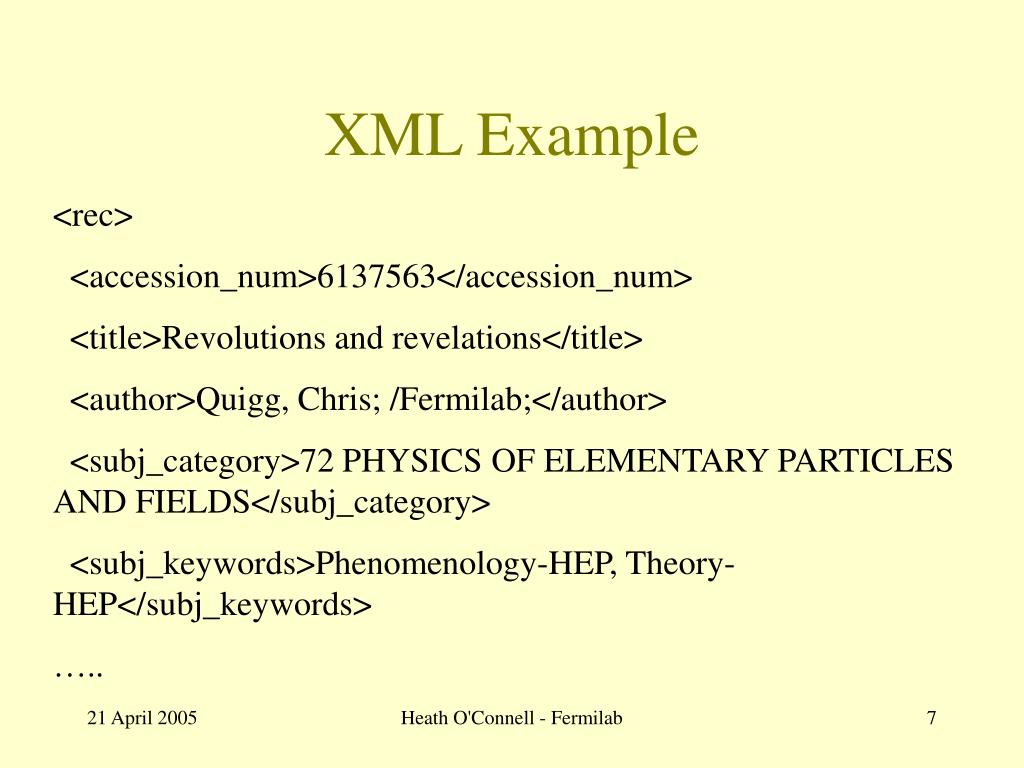 XML Example

<rec>

<accession_num>6137563</accession_num>

<title>Revolutions and revelations</title>

<author>Quigg, Chris; /Fermilab;</author>

<subj_category>72 PHYSICS OF ELEMENTARY PARTICLES AND FIELDS</subj_category>

<subj_keywords>Phenomenology-HEP, Theory-HEP</subj_keywords>

…..

21 April 2005

Heath O'Connell - Fermilab

7